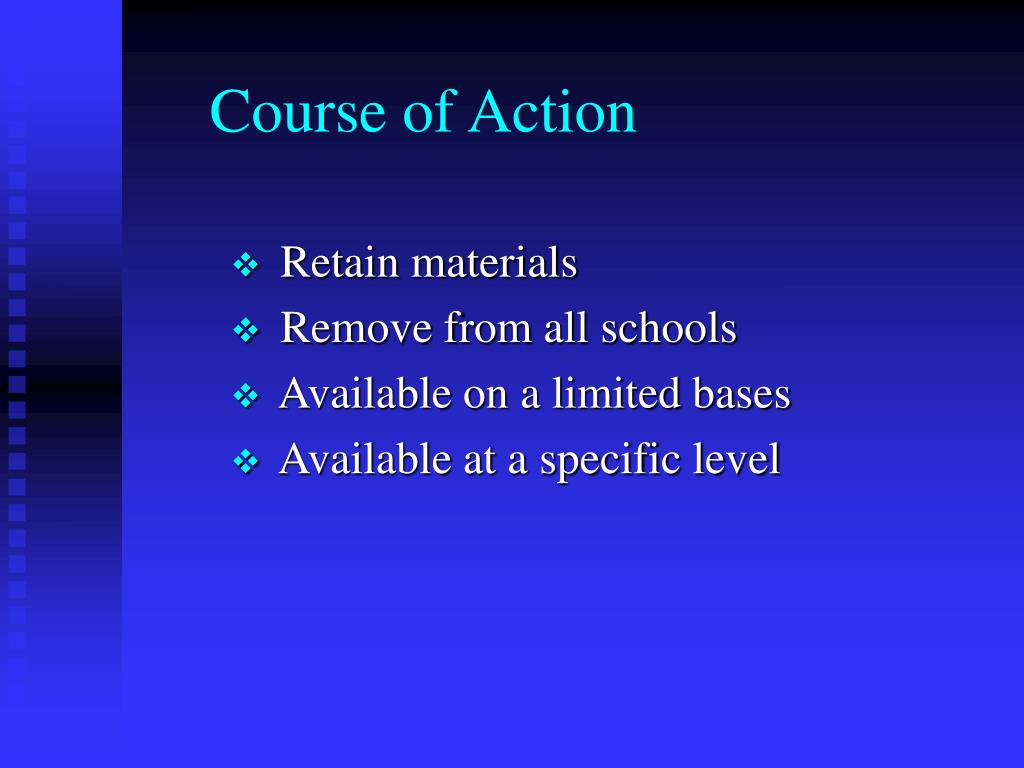 Course of Action

❖ Retain materials
❖ Remove from all schools
❖ Available on a limited bases
❖ Available at a specific level